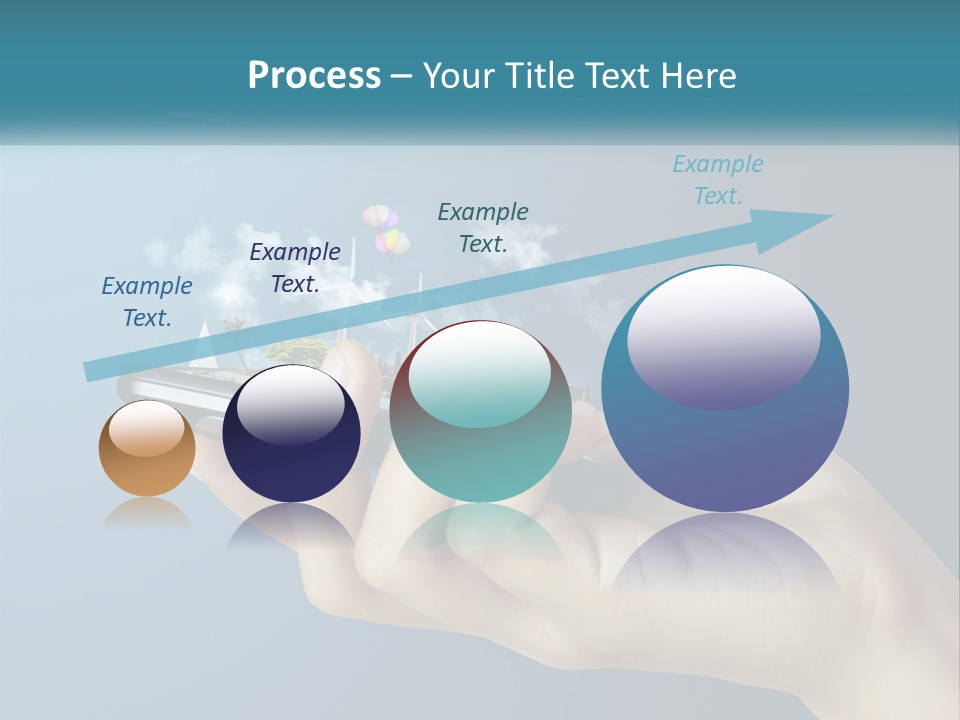 Process – Your Title Text Here

Example Text.

Example Text.

Example Text.

Example Text.